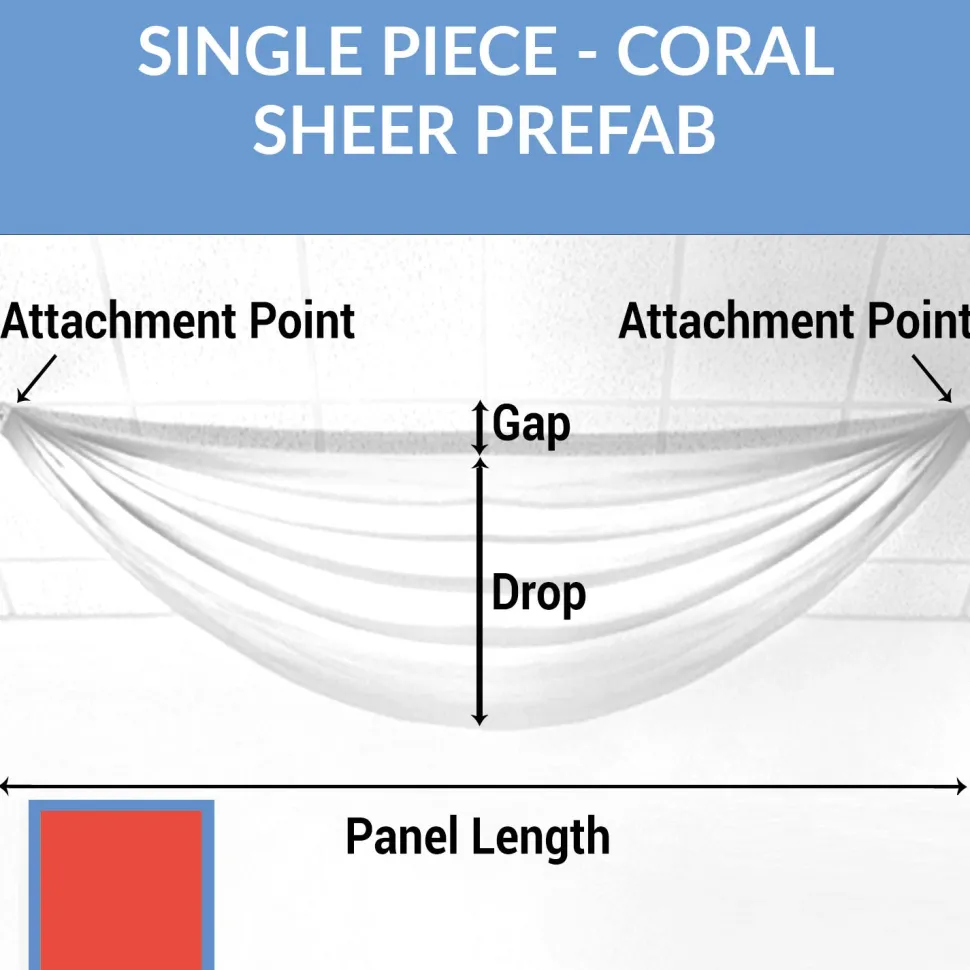 SINGLE PIECE - CORAL SHEER PREFAB

Attachment Point

Attachment Point

Gap

Drop

Panel Length